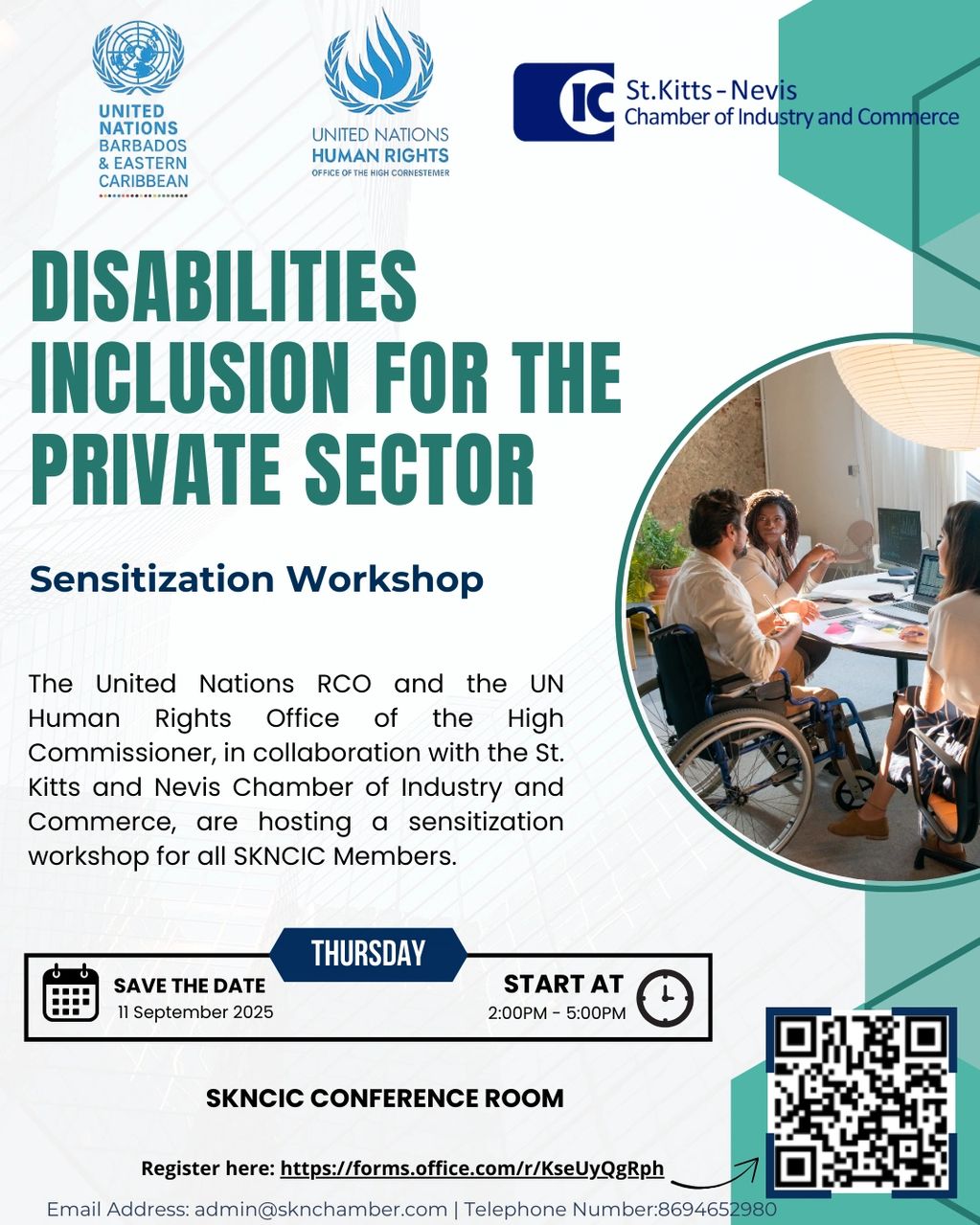 UNITED NATIONS
BARBADOS & EASTERN CARIBBEAN

UNITED NATIONS
HUMAN RIGHTS
OFFICE OF THE HIGH CORNESTEMER

IC St.Kitts - Nevis
Chamber of Industry and Commerce

DISABILITIES INCLUSION FOR THE PRIVATE SECTOR

Sensitization Workshop

The United Nations RCO and the UN Human Rights Office of the High Commissioner, in collaboration with the St. Kitts and Nevis Chamber of Industry and Commerce, are hosting a sensitization workshop for all SKNCIC Members.

THURSDAY

SAVE THE DATE
11 September 2025

START AT
2:00PM - 5:00PM

SKNCIC CONFERENCE ROOM

Register here: https://forms.office.com/r/KseUyQgRph

Email Address: admin@sknchamber.com | Telephone Number:8694652980